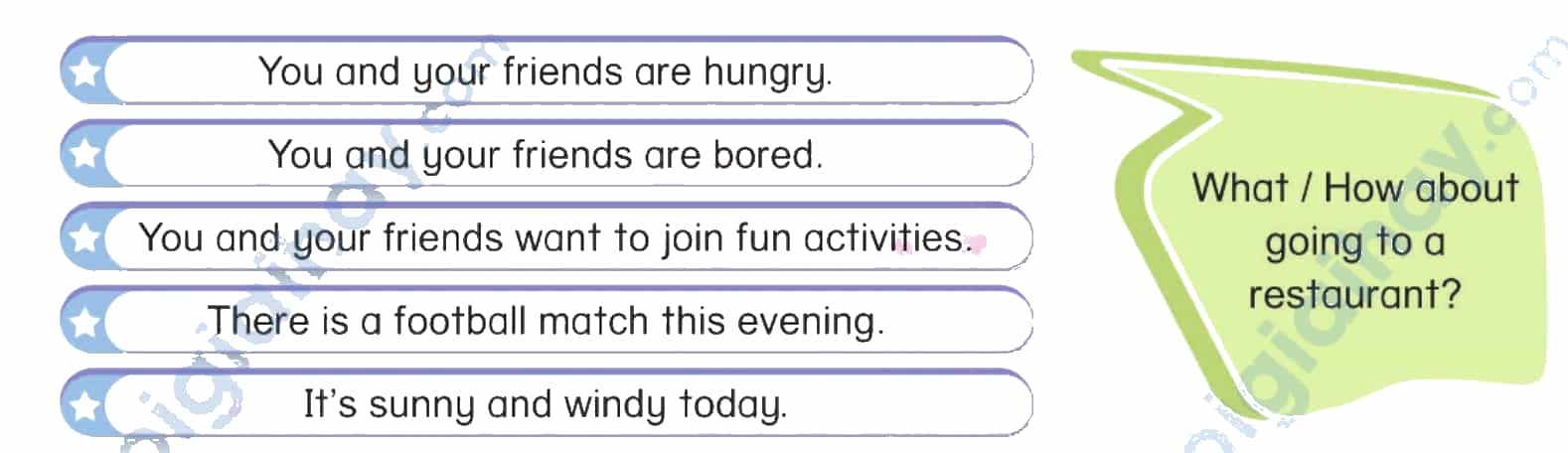 You and your friends are hungry.

You and your friends are bored.

You and your friends want to join fun activities.

There is a football match this evening.

It's sunny and windy today.

What / How about going to a restaurant?

loigiaihay.com